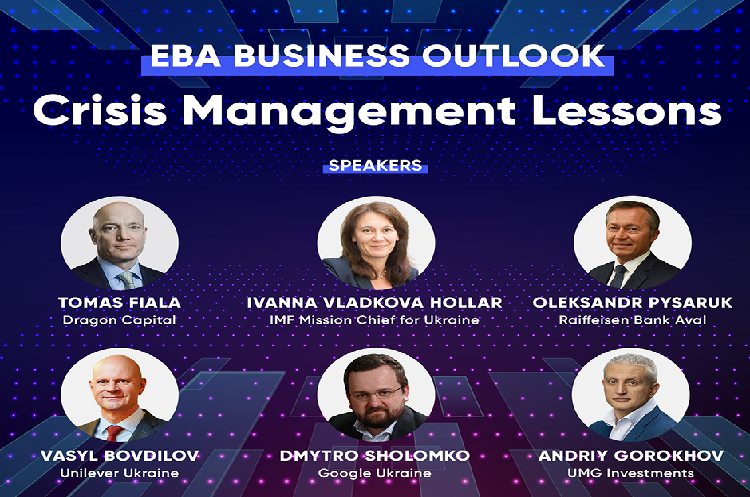 EBA BUSINESS OUTLOOK
Crisis Management Lessons

SPEAKERS

TOMAS FIALA
Dragon Capital

IVANNA VLADKOVA HOLLAR
IMF Mission Chief for Ukraine

OLEKSANDR PYSARUK
Raiffeisen Bank Aval

VASYL BOVDILOV
Unilever Ukraine

DMYTRO SHOLOMKO
Google Ukraine

ANDRIY GOROKHOV
UMG Investments